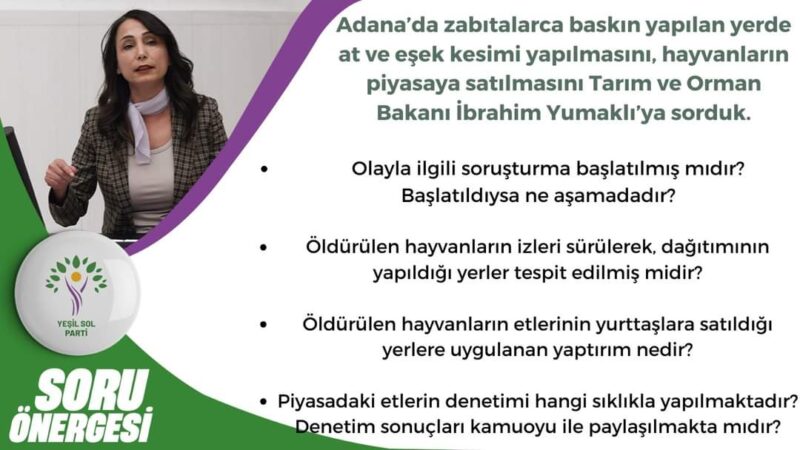 Adana'da zabıtalarca baskın yapılan yerde at ve eşek kesimi yapılmasını, hayvanların piyasaya satılmasını Tarım ve Orman Bakanı İbrahim Yumaklı'ya sorduk.

• Olayla ilgili soruşturma başlatılmış mıdır? Başlatıldıysa ne aşamadadır?

• Öldürülen hayvanların izleri sürülerek, dağıtımının yapıldığı yerler tespit edilmiş midir?

• Öldürülen hayvanların etlerinin yurttaşlara satıldığı yerlere uygulanan yaptırım nedir?

• Piyasadaki etlerin denetimi hangi sıklıkla yapılmaktadır? Denetim sonuçları kamuoyu ile paylaşılmakta mıdır?

YEŞİL SOL PARTİ

SORU ÖNERGESİ